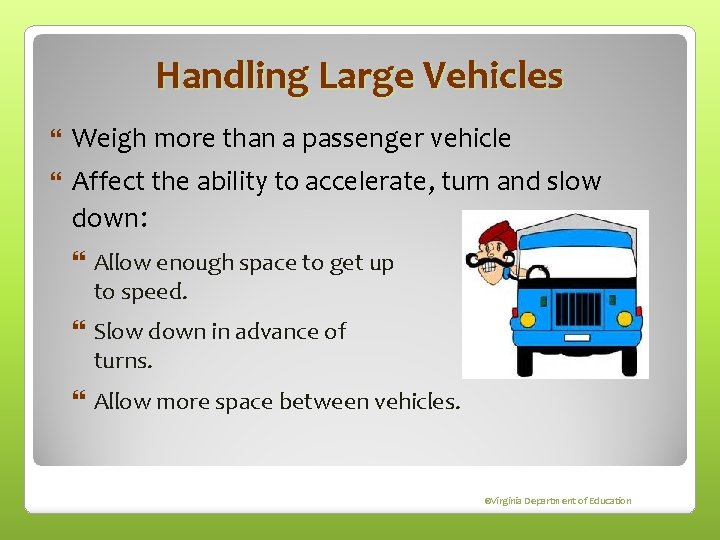 Handling Large Vehicles

Weigh more than a passenger vehicle

Affect the ability to accelerate, turn and slow down:

Allow enough space to get up to speed.

Slow down in advance of turns.

Allow more space between vehicles.

©Virginia Department of Education